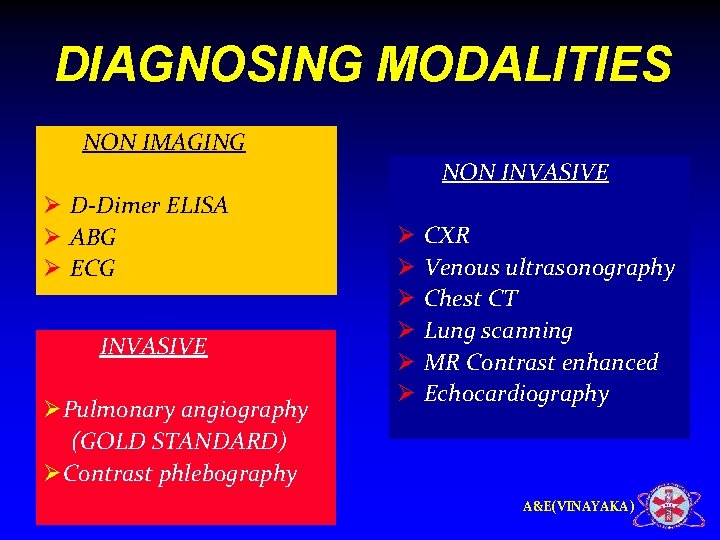 DIAGNOSING MODALITIES

NON IMAGING

➢ D-Dimer ELISA
➢ ABG
➢ ECG

INVASIVE

➢ Pulmonary angiography (GOLD STANDARD)
➢ Contrast phlebography

NON INVASIVE

➢ CXR
➢ Venous ultrasonography
➢ Chest CT
➢ Lung scanning
➢ MR Contrast enhanced
➢ Echocardiography

A&E(VINAYAKA)